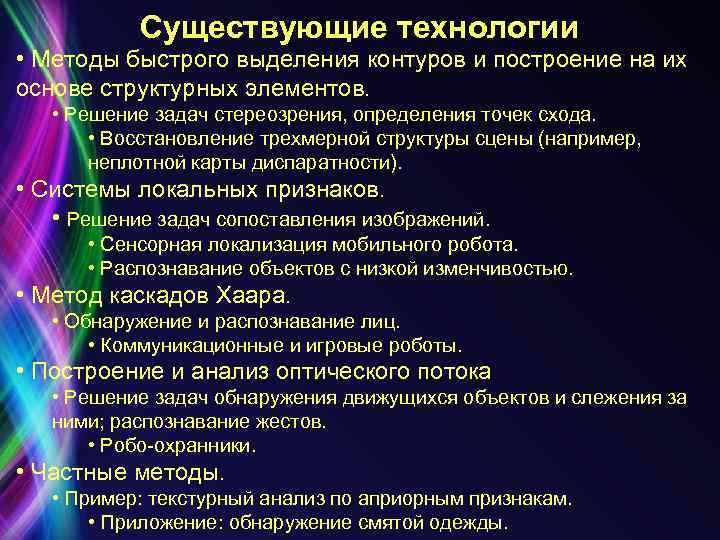 Существующие технологии

• Методы быстрого выделения контуров и построение на их основе структурных элементов.

• Решение задач стереозрения, определения точек схода.

• Восстановление трехмерной структуры сцены (например, неплотной карты диспаратности).

• Системы локальных признаков.

• Решение задач сопоставления изображений.

• Сенсорная локализация мобильного робота.

• Распознавание объектов с низкой изменчивостью.

• Метод каскадов Хаара.

• Обнаружение и распознавание лиц.

• Коммуникационные и игровые роботы.

• Построение и анализ оптического потока

• Решение задач обнаружения движущихся объектов и слежения за ними; распознавание жестов.

• Робо-охранники.

• Частные методы.

• Пример: текстурный анализ по априорным признакам.

• Приложение: обнаружение смятой одежды.